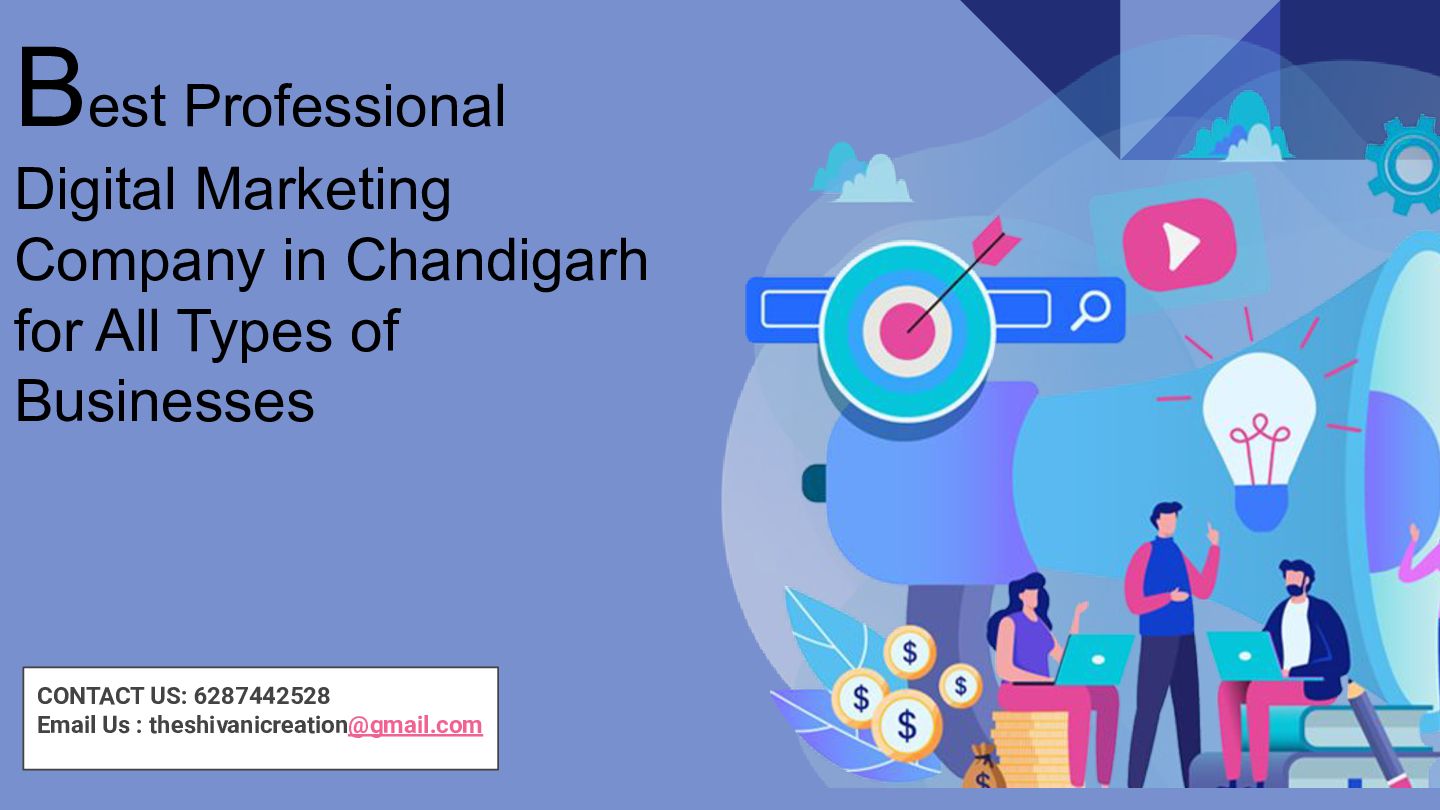 Best Professional Digital Marketing Company in Chandigarh for All Types of Businesses

CONTACT US: 6287442528
Email Us : theshivanicreation@gmail.com